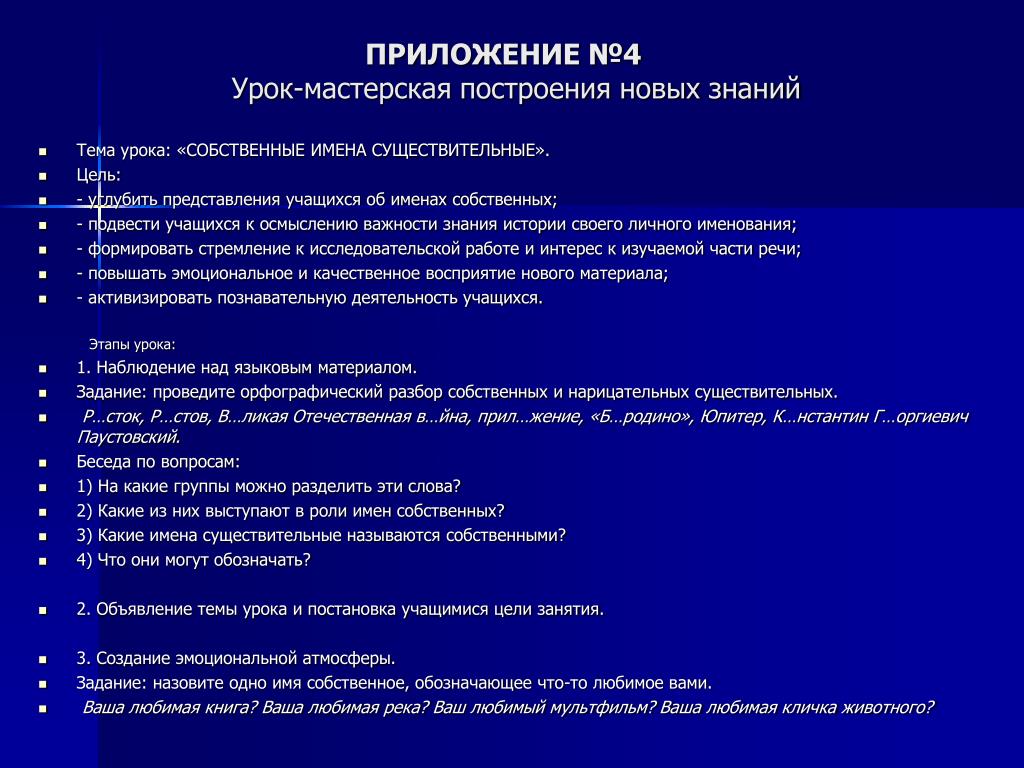 ПРИЛОЖЕНИЕ №4
Урок-мастерская построения новых знаний

Тема урока: «СОБСТВЕННЫЕ ИМЕНА СУЩЕСТВИТЕЛЬНЫЕ».
Цель:
- углубить представления учащихся об именах собственных;
- подвести учащихся к осмыслению важности знания истории своего личного именования;
- формировать стремление к исследовательской работе и интерес к изучаемой части речи;
- повышать эмоциональное и качественное восприятие нового материала;
- активизировать познавательную деятельность учащихся.

Этапы урока:
1. Наблюдение над языковым материалом.
Задание: проведите орфографический разбор собственных и нарицательных существительных.
Р…сток, Р…стов, В…ликая Отечественная в…йна, прил…жение, «Б…родино», Юпитер, К…нстантин Г…оргиевич Паустовский.
Беседа по вопросам:
1) На какие группы можно разделить эти слова?
2) Какие из них выступают в роли имен собственных?
3) Какие имена существительные называются собственными?
4) Что они могут обозначать?

2. Объявление темы урока и постановка учащимися цели занятия.

3. Создание эмоциональной атмосферы.
Задание: назовите одно имя собственное, обозначающее что-то любимое вами.
Ваша любимая книга? Ваша любимая река? Ваш любимый мультфильм? Ваша любимая кличка животного?